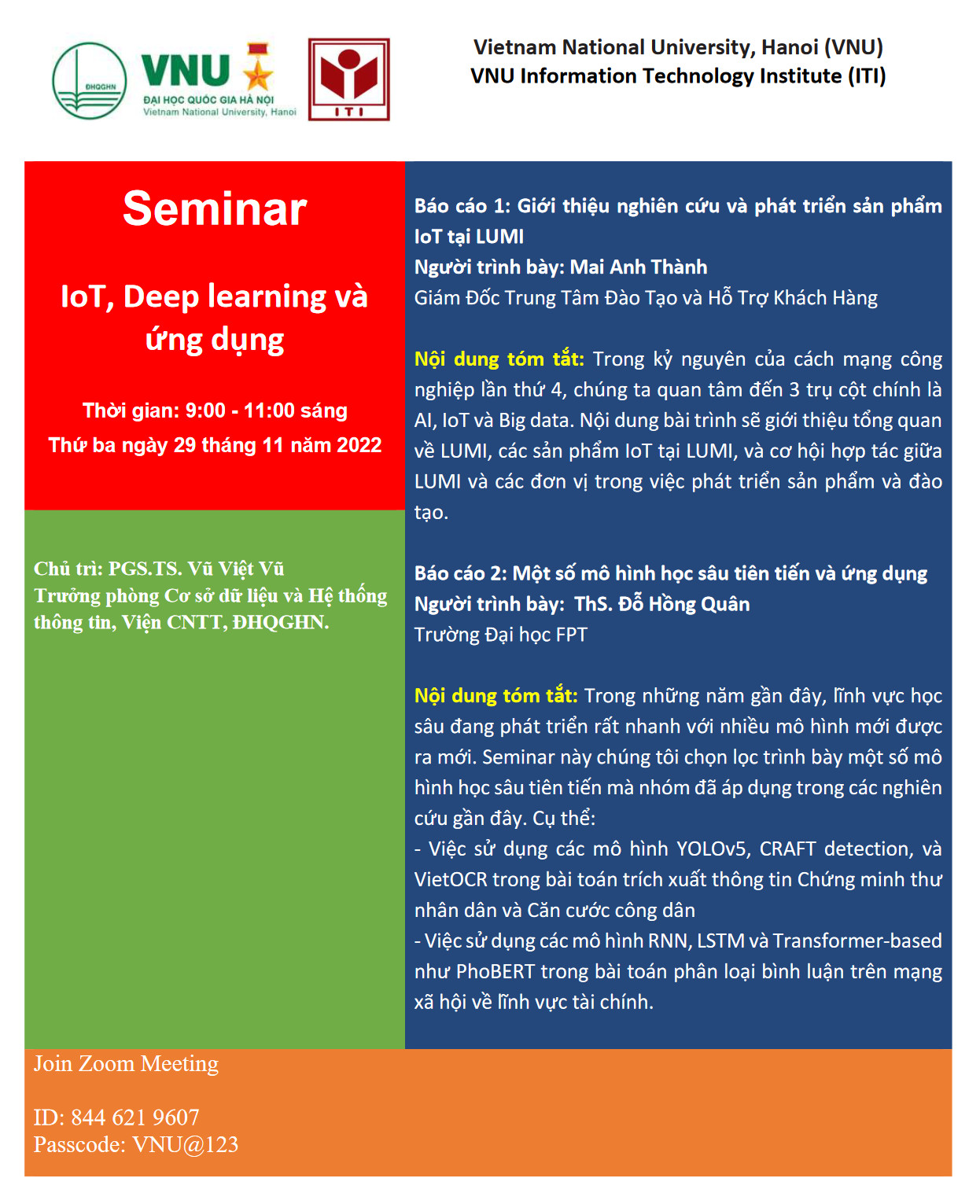 ĐHQGHN
VNU
ĐẠI HỌC QUỐC GIA HÀ NỘI
Vietnam National University, Hanoi

ITI

Vietnam National University, Hanoi (VNU)
VNU Information Technology Institute (ITI)

Seminar

IoT, Deep learning và ứng dụng

Thời gian: 9:00 - 11:00 sáng
Thứ ba ngày 29 tháng 11 năm 2022

Chủ trì: PGS.TS. Vũ Việt Vũ
Trưởng phòng Cơ sở dữ liệu và Hệ thống thông tin, Viện CNTT, ĐHQGHN.

Báo cáo 1: Giới thiệu nghiên cứu và phát triển sản phẩm IoT tại LUMI
Người trình bày: Mai Anh Thành
Giám Đốc Trung Tâm Đào Tạo và Hỗ Trợ Khách Hàng

Nội dung tóm tắt: Trong kỷ nguyên của cách mạng công nghiệp lần thứ 4, chúng ta quan tâm đến 3 trụ cột chính là AI, IoT và Big data. Nội dung bài trình sẽ giới thiệu tổng quan về LUMI, các sản phẩm IoT tại LUMI, và cơ hội hợp tác giữa LUMI và các đơn vị trong việc phát triển sản phẩm và đào tạo.

Báo cáo 2: Một số mô hình học sâu tiên tiến và ứng dụng
Người trình bày: ThS. Đỗ Hồng Quân
Trường Đại học FPT

Nội dung tóm tắt: Trong những năm gần đây, lĩnh vực học sâu đang phát triển rất nhanh với nhiều mô hình mới được ra mới. Seminar này chúng tôi chọn lọc trình bày một số mô hình học sâu tiên tiến mà nhóm đã áp dụng trong các nghiên cứu gần đây. Cụ thể:
- Việc sử dụng các mô hình YOLOv5, CRAFT detection, và VietOCR trong bài toán trích xuất thông tin Chứng minh thư nhân dân và Căn cước công dân
- Việc sử dụng các mô hình RNN, LSTM và Transformer-based như PhoBERT trong bài toán phân loại bình luận trên mạng xã hội về lĩnh vực tài chính.

Join Zoom Meeting

ID: 844 621 9607
Passcode: VNU@123